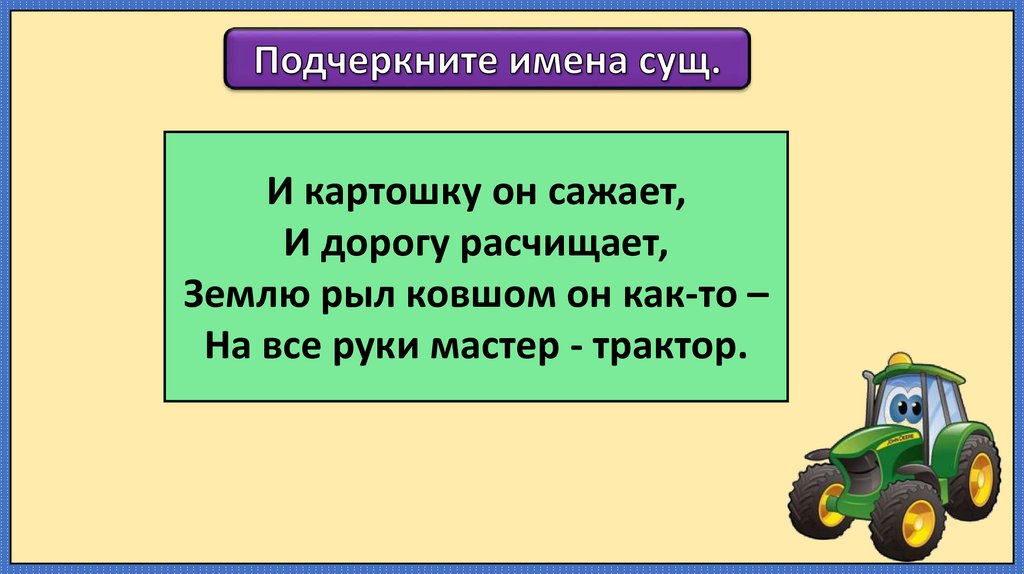 Подчеркните имена сущ.

И картошку он сажает,
И дорогу расчищает,
Землю рыл ковшом он как-то –
На все руки мастер - трактор.